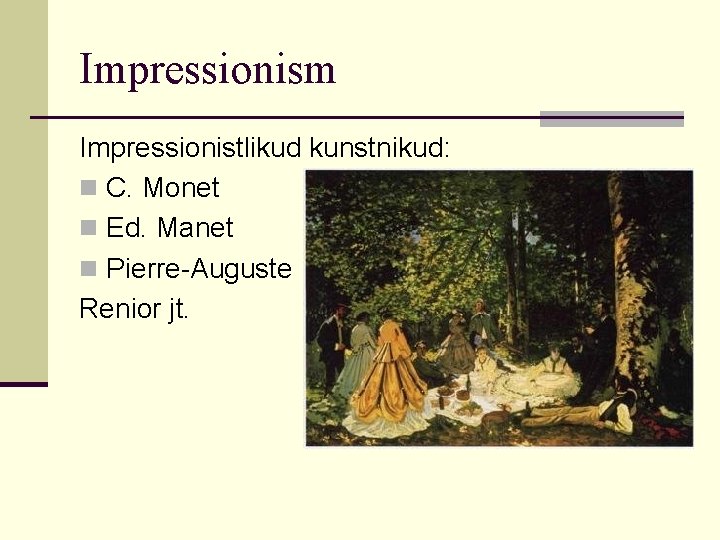 Impressionism

Impressionistlikud kunstnikud:

- C. Monet
- Ed. Manet
- Pierre-Auguste

Renior jt.